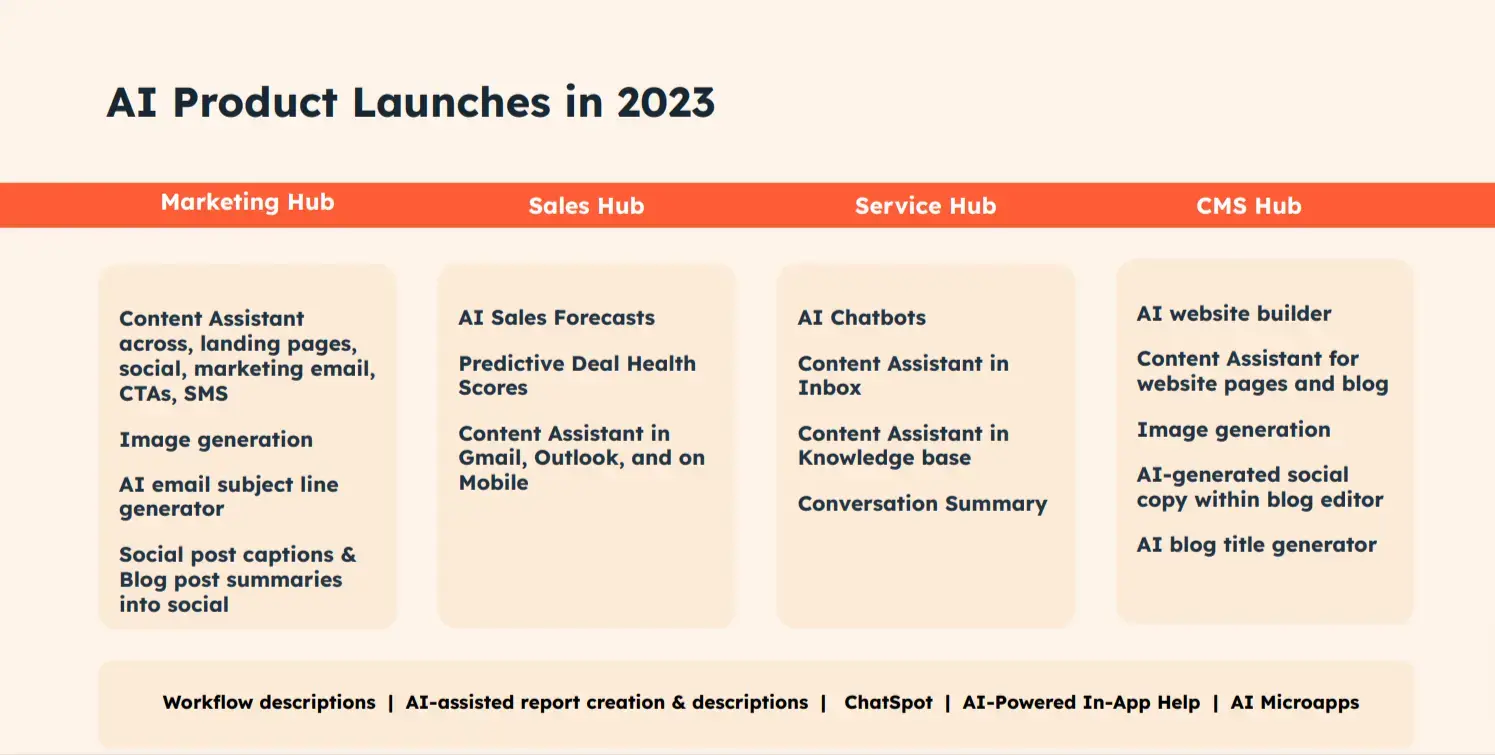 AI Product Launches in 2023

Marketing Hub

Content Assistant across, landing pages, social, marketing email, CTAs, SMS

Image generation

AI email subject line generator

Social post captions & Blog post summaries into social

Sales Hub

AI Sales Forecasts

Predictive Deal Health Scores

Content Assistant in Gmail, Outlook, and on Mobile

Service Hub

AI Chatbots

Content Assistant in Inbox

Content Assistant in Knowledge base

Conversation Summary

CMS Hub

AI website builder

Content Assistant for website pages and blog

Image generation

AI-generated social copy within blog editor

AI blog title generator

Workflow descriptions | AI-assisted report creation & descriptions | ChatSpot | AI-Powered In-App Help | AI Microapps